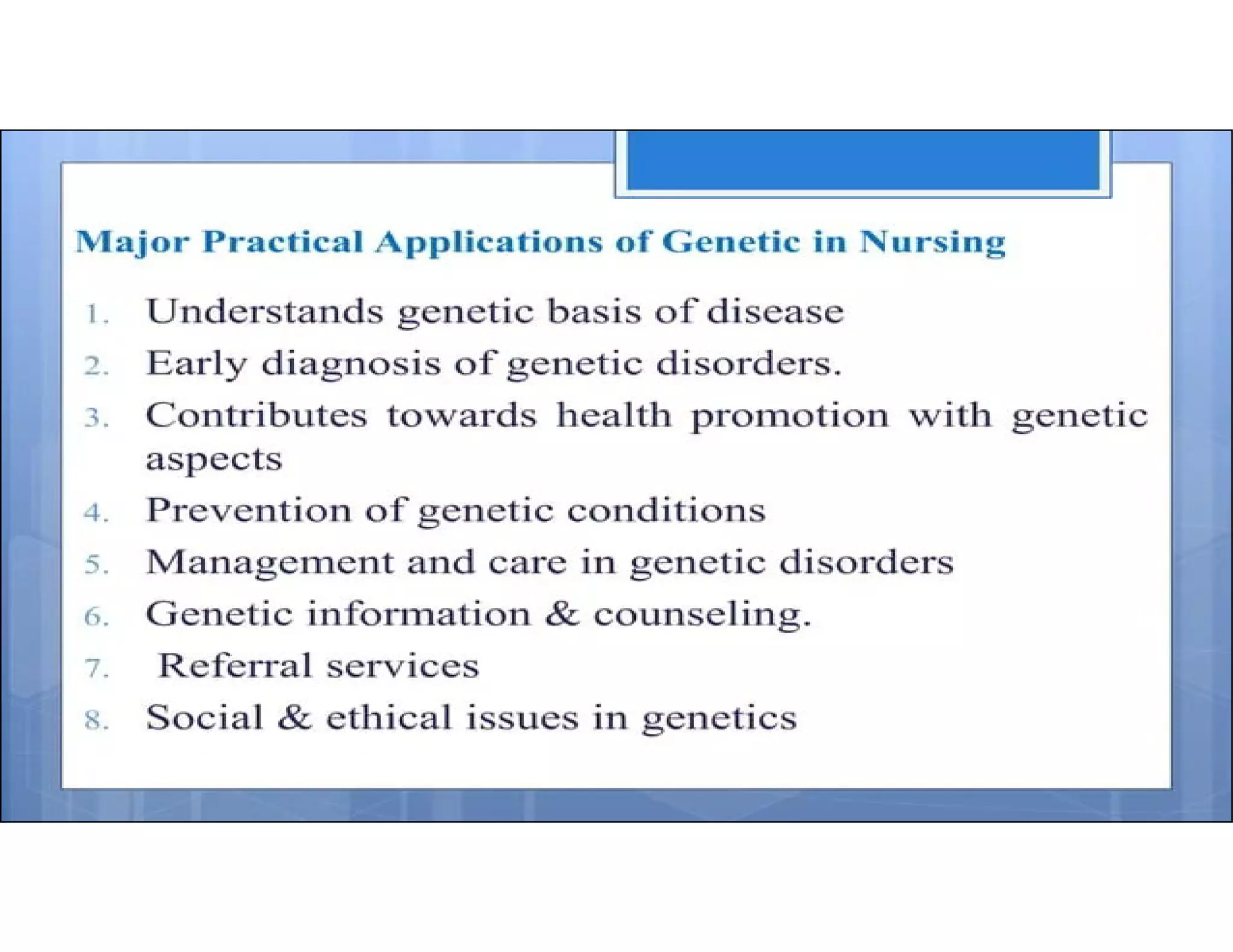 Major Practical Applications of Genetic in Nursing

1. Understands genetic basis of disease
2. Early diagnosis of genetic disorders.
3. Contributes towards health promotion with genetic aspects
4. Prevention of genetic conditions
5. Management and care in genetic disorders
6. Genetic information & counseling.
7. Referral services
8. Social & ethical issues in genetics